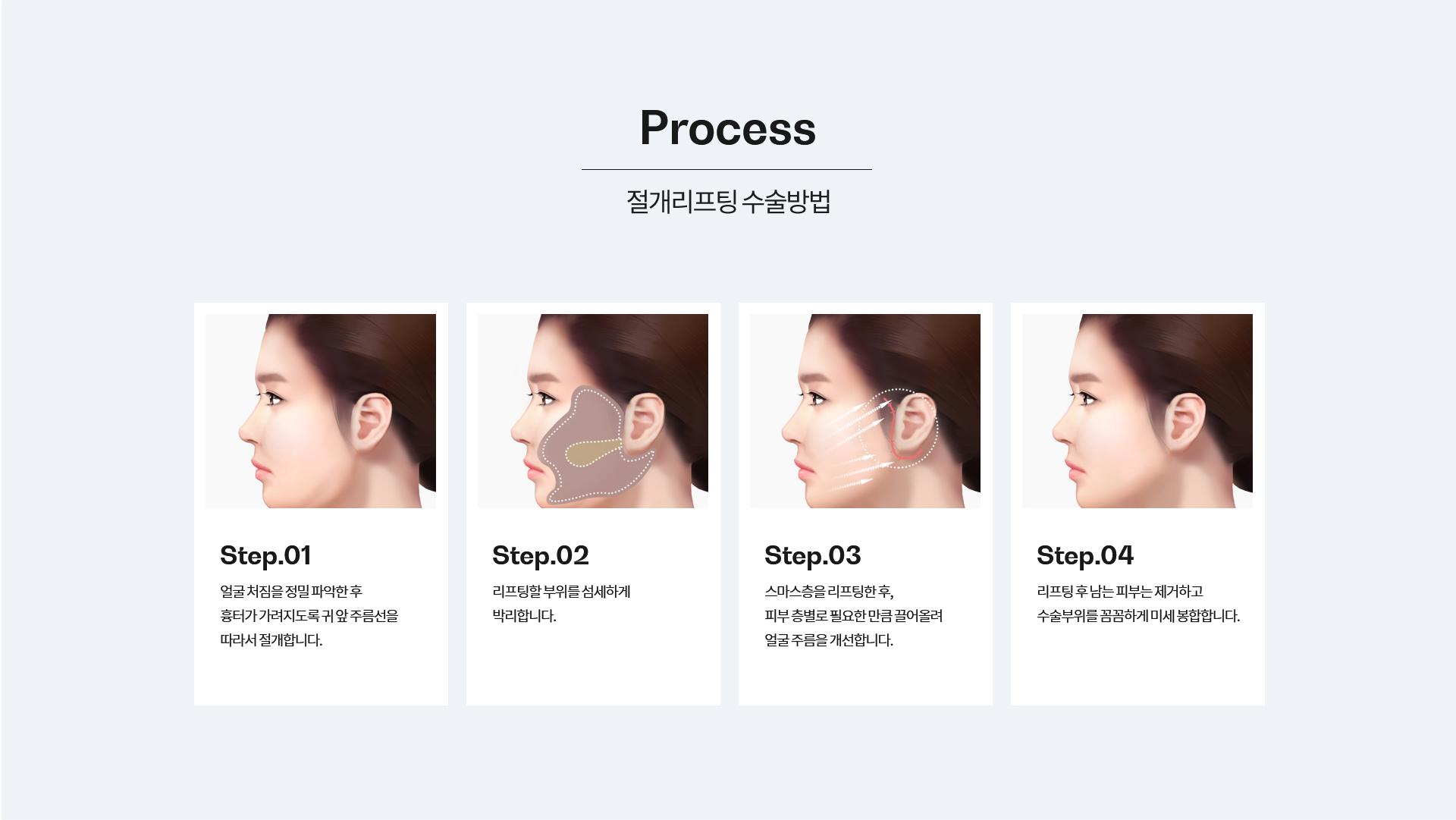 Process

절개리프팅 수술방법

Step.01

얼굴 처짐을 정밀 파악한 후 흉터가 가려지도록 귀 앞 주름선을 따라서 절개합니다.

Step.02

리프팅할 부위를 섬세하게 박리합니다.

Step.03

스마스층을 리프팅한 후, 피부 층별로 필요한 만큼 끌어올려 얼굴 주름을 개선합니다.

Step.04

리프팅 후 남는 피부는 제거하고 수술부위를 꼼꼼하게 미세 봉합합니다.